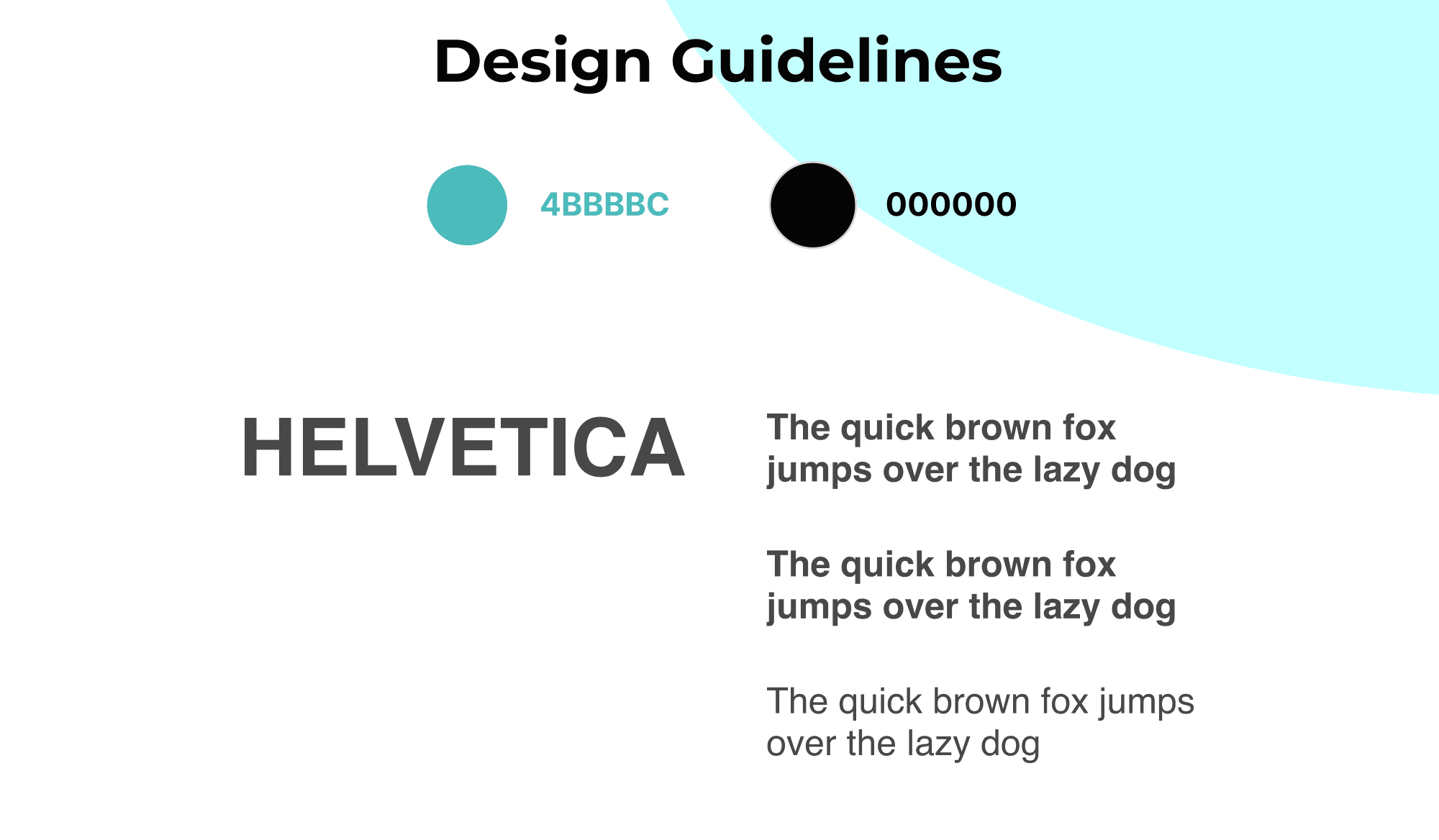 Design Guidelines

4BBBBC

000000

HELVETICA

The quick brown fox jumps over the lazy dog

The quick brown fox jumps over the lazy dog

The quick brown fox jumps over the lazy dog